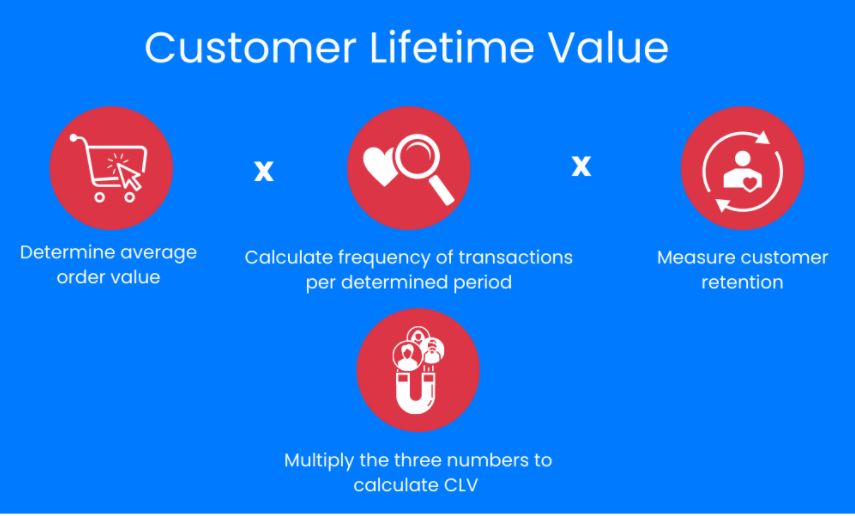 Customer Lifetime Value

Determine average order value

x

Calculate frequency of transactions per determined period

x

Measure customer retention

Multiply the three numbers to calculate CLV